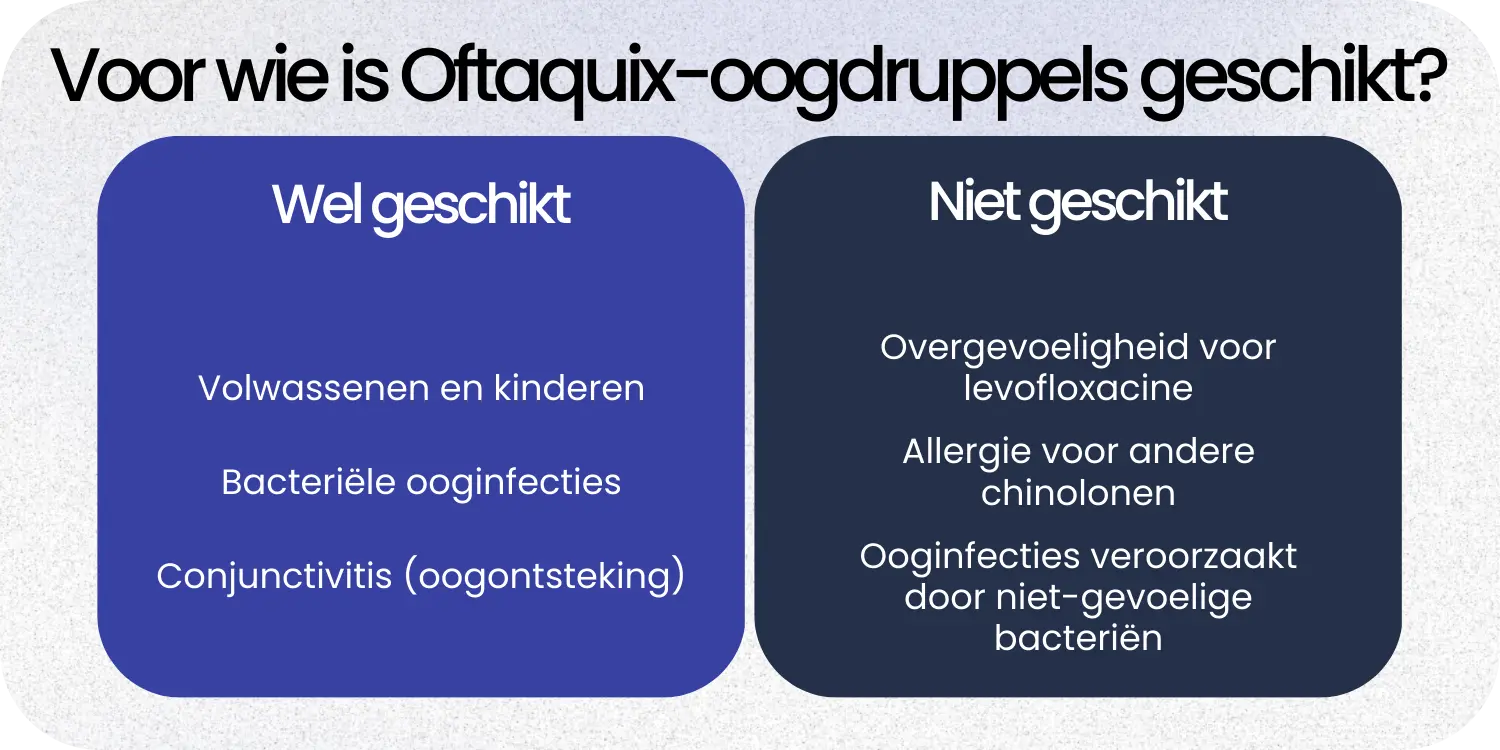 Voor wie is Oftaquix-oogdruppels geschikt?

Wel geschikt

Volwassenen en kinderen

Bacteriële ooginfecties

Conjunctivitis (oogontsteking)

Niet geschikt

Overgevoeligheid voor levofloxacine

Allergie voor andere chinolonen

Ooginfecties veroorzaakt door niet-gevoelige bacteriën